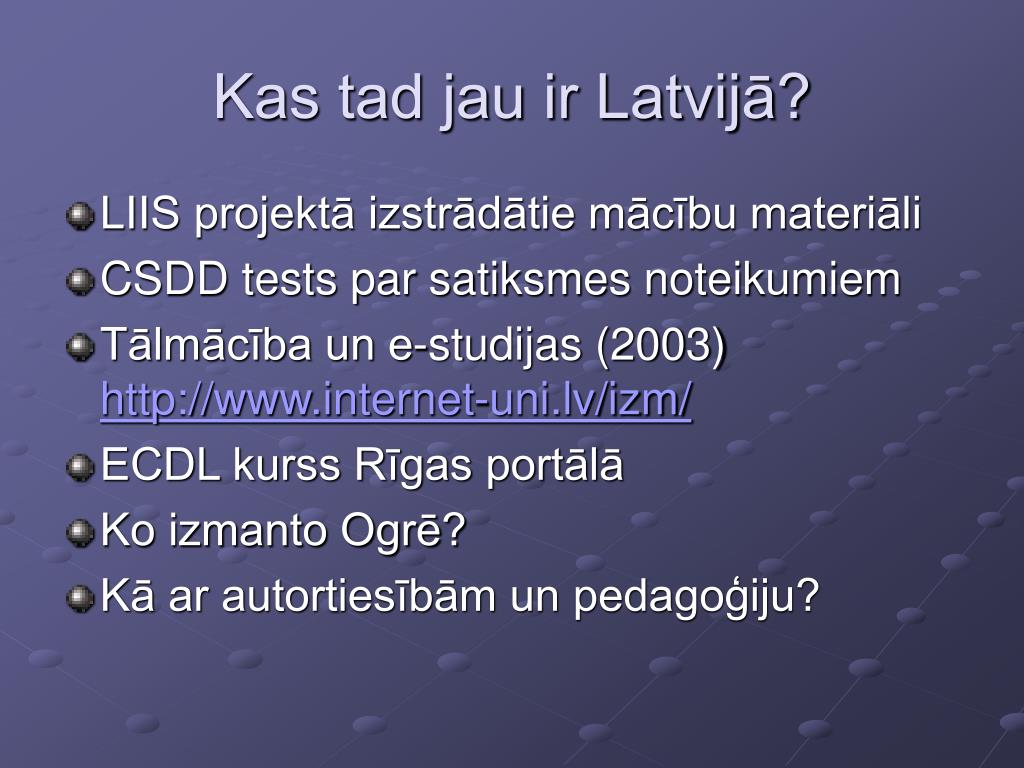 Kas tad jau ir Latvijā?

LIIS projektā izstrādātie mācību materiāli

CSDD tests par satiksmes noteikumiem

Tālmācība un e-studijas (2003) http://www.internet-uni.lv/izm/

ECDL kurss Rīgas portālā

Ko izmanto Ogrē?

Kā ar autortiesībām un pedagoģiju?